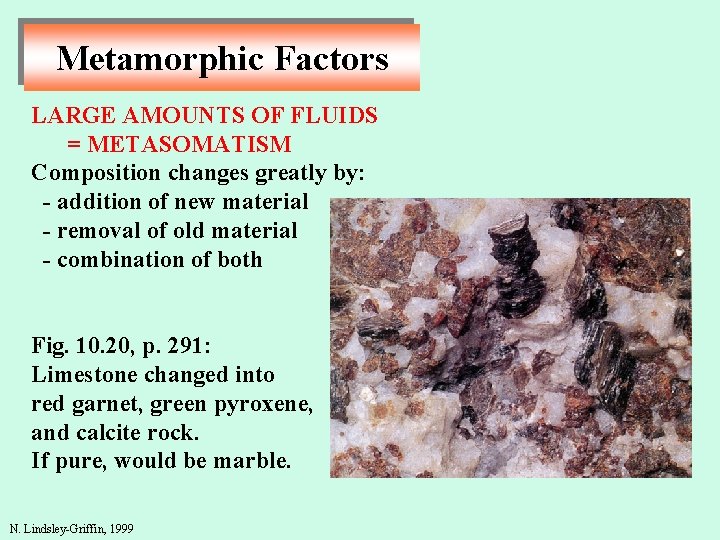 Metamorphic Factors

LARGE AMOUNTS OF FLUIDS
= METASOMATISM

Composition changes greatly by:
- addition of new material
- removal of old material
- combination of both

Fig. 10.20, p. 291:
Limestone changed into red garnet, green pyroxene, and calcite rock.
If pure, would be marble.

N. Lindsley-Griffin, 1999